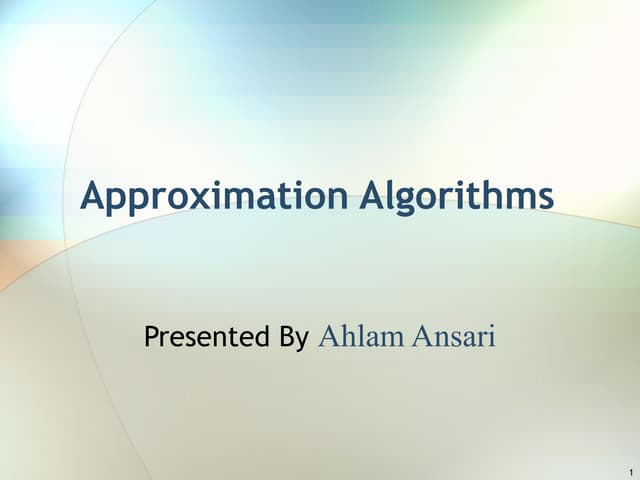 Approximation Algorithms

Presented By Ahlam Ansari

1